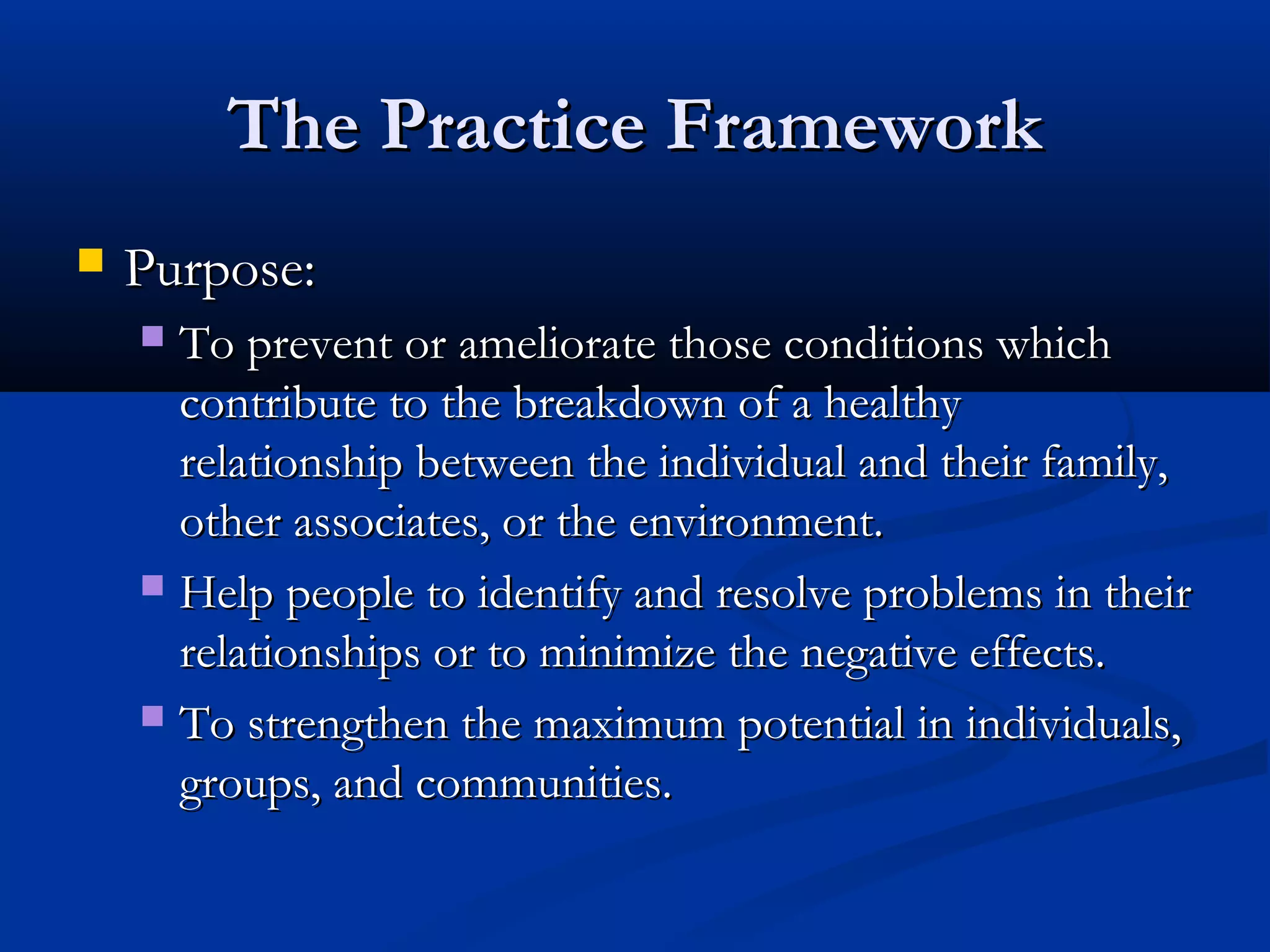 The Practice Framework

Purpose:

To prevent or ameliorate those conditions which contribute to the breakdown of a healthy relationship between the individual and their family, other associates, or the environment.

Help people to identify and resolve problems in their relationships or to minimize the negative effects.

To strengthen the maximum potential in individuals, groups, and communities.